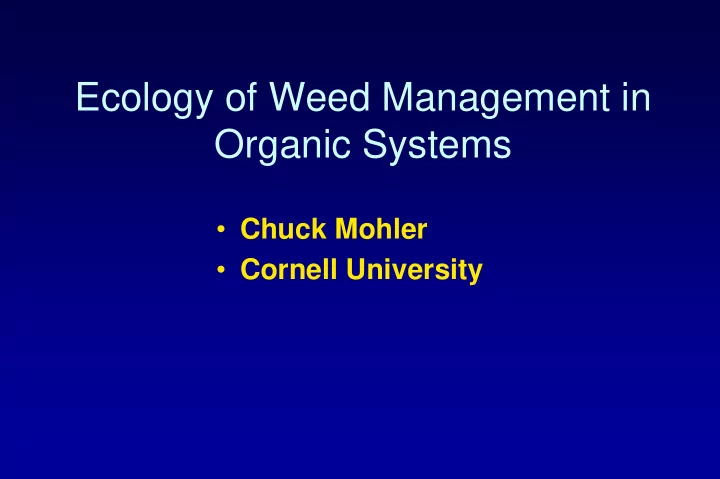 Ecology of Weed Management in Organic Systems

• Chuck Mohler
• Cornell University